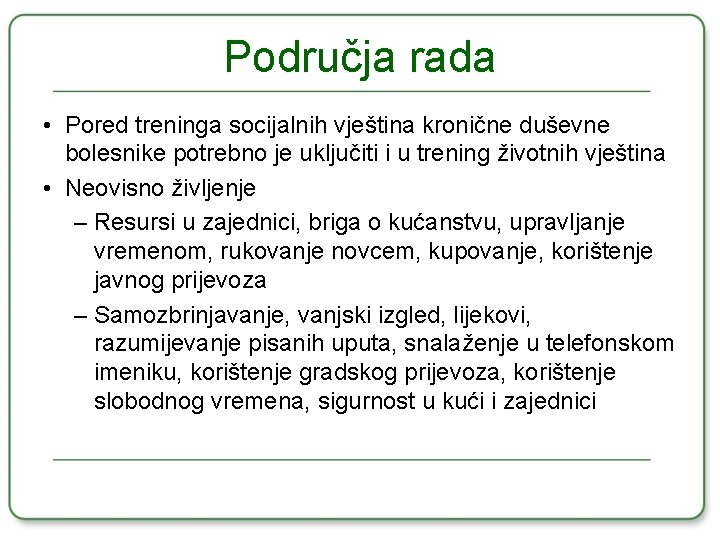 Područja rada

• Pored treninga socijalnih vještina kronične duševne bolesnike potrebno je uključiti i u trening životnih vještina
• Neovisno življenje
– Resursi u zajednici, briga o kućanstvu, upravljanje vremenom, rukovanje novcem, kupovanje, korištenje javnog prijevoza
– Samozbrinjavanje, vanjski izgled, lijekovi, razumijevanje pisanih uputa, snalaženje u telefonskom imeniku, korištenje gradskog prijevoza, korištenje slobodnog vremena, sigurnost u kući i zajednici